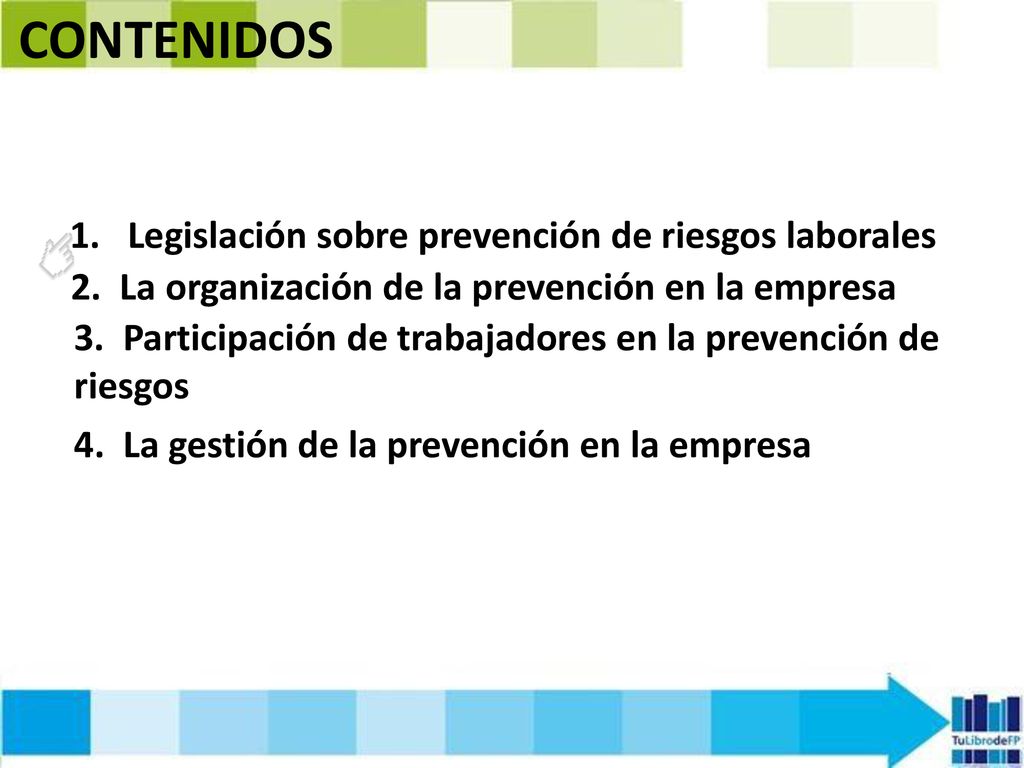 CONTENIDOS

1. Legislación sobre prevención de riesgos laborales
2. La organización de la prevención en la empresa
3. Participación de trabajadores en la prevención de riesgos
4. La gestión de la prevención en la empresa

TuLibrodeFP